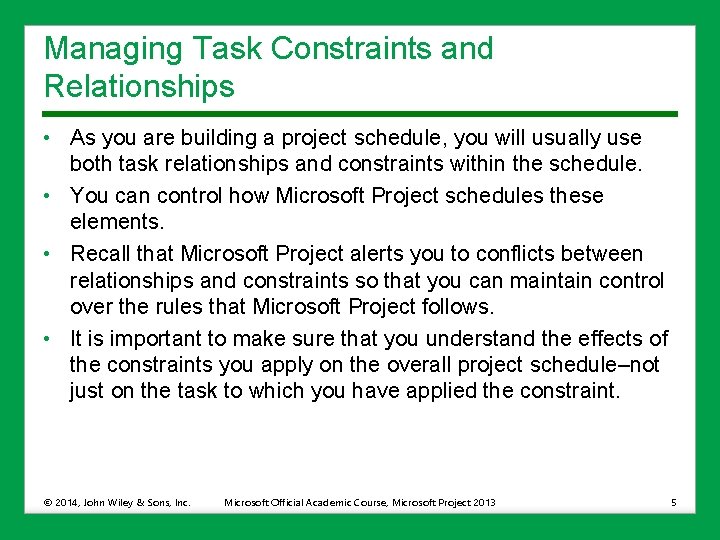 Managing Task Constraints and Relationships

• As you are building a project schedule, you will usually use both task relationships and constraints within the schedule.
• You can control how Microsoft Project schedules these elements.
• Recall that Microsoft Project alerts you to conflicts between relationships and constraints so that you can maintain control over the rules that Microsoft Project follows.
• It is important to make sure that you understand the effects of the constraints you apply on the overall project schedule–not just on the task to which you have applied the constraint.

© 2014, John Wiley & Sons, Inc. Microsoft Official Academic Course, Microsoft Project 2013 5